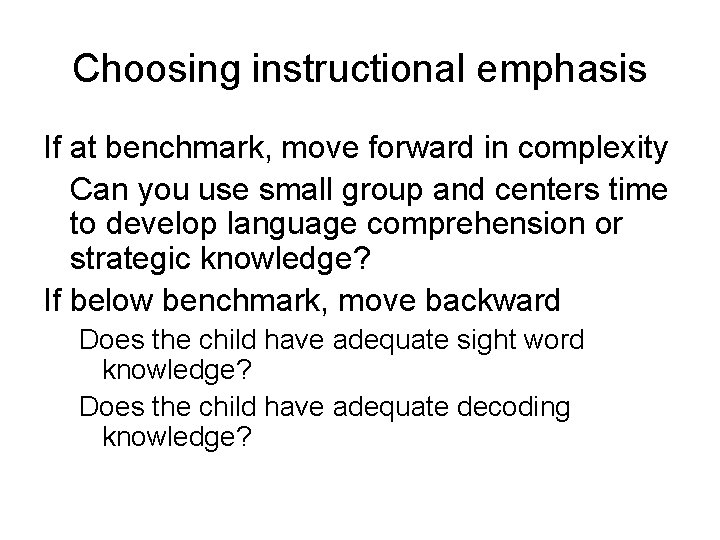 Choosing instructional emphasis

If at benchmark, move forward in complexity

Can you use small group and centers time to develop language comprehension or strategic knowledge?

If below benchmark, move backward

Does the child have adequate sight word knowledge?

Does the child have adequate decoding knowledge?